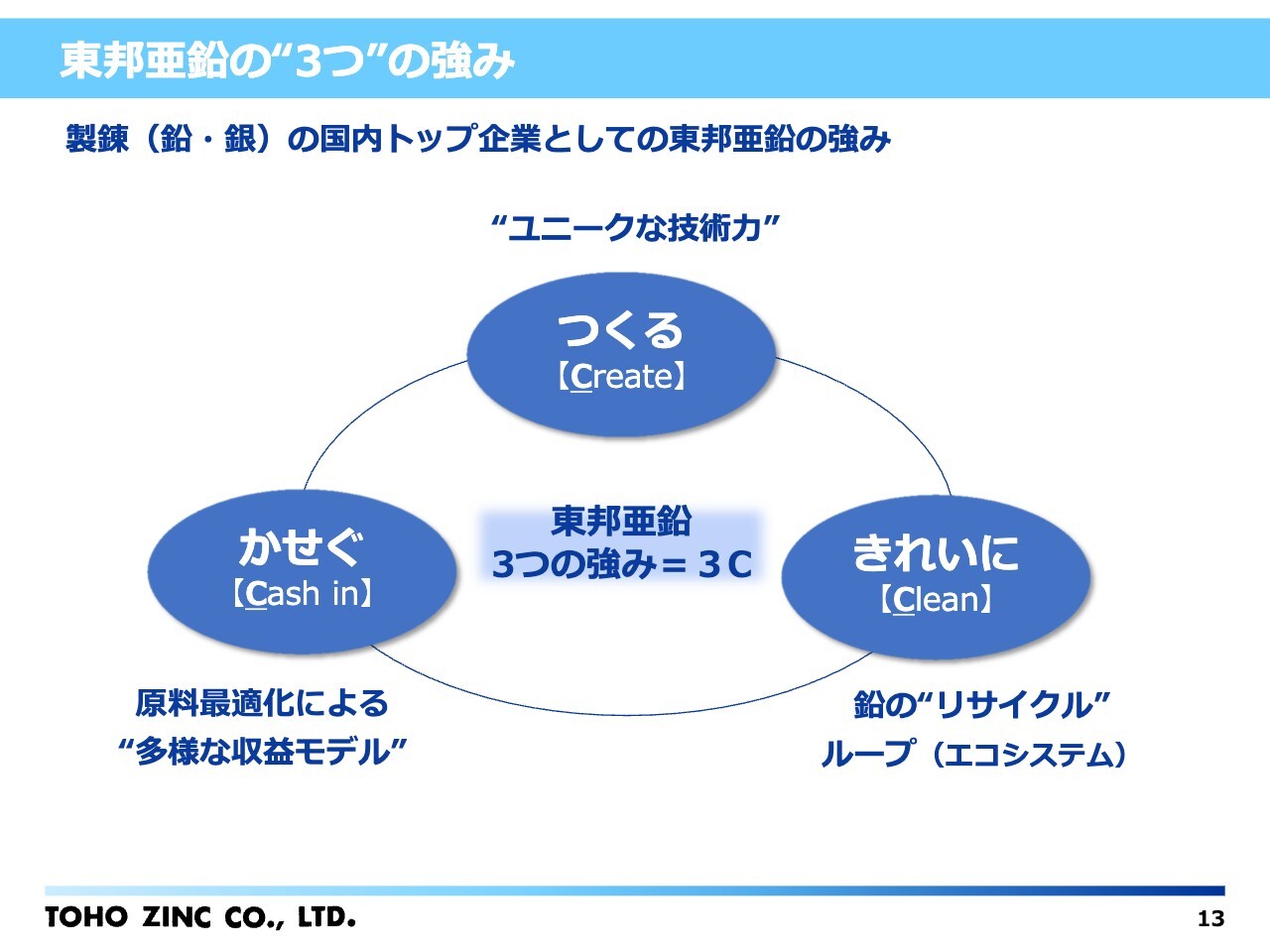 東邦亜鉛の“3つ”の強み

製錬（鉛・銀）の国内トップ企業としての東邦亜鉛の強み

“ユニークな技術力”

つくる
【Create】

かせぐ
【Cash in】

東邦亜鉛
3つの強み＝３C

きれいに
【Clean】

原料最適化による
“多様な収益モデル”

鉛の“リサイクル”
ループ（エコシステム）

TOHO ZINC CO., LTD.

13